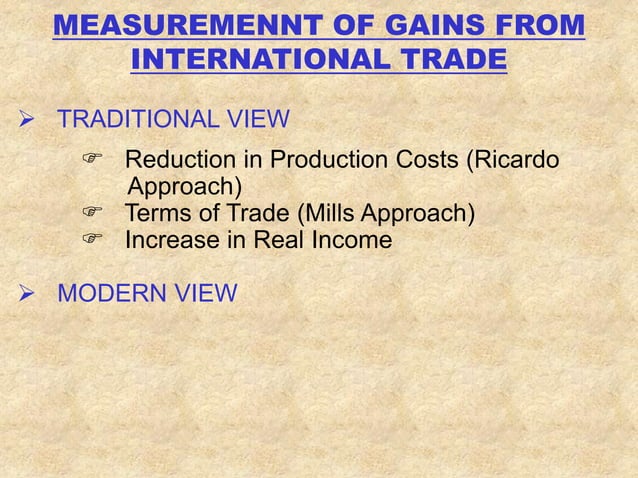 MEASUREMENNT OF GAINS FROM INTERNATIONAL TRADE

➢ TRADITIONAL VIEW

☞ Reduction in Production Costs (Ricardo Approach)
☞ Terms of Trade (Mills Approach)
☞ Increase in Real Income

➢ MODERN VIEW